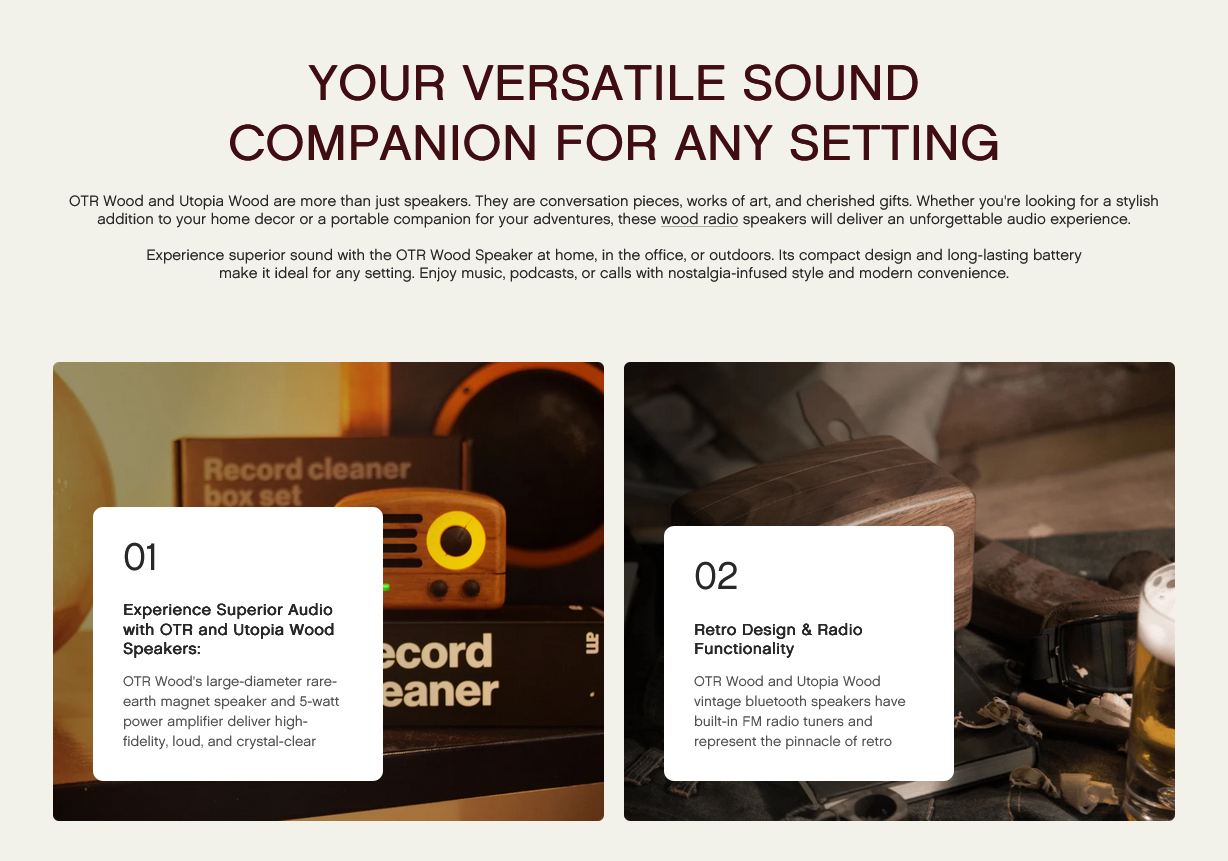 YOUR VERSATILE SOUND COMPANION FOR ANY SETTING

OTR Wood and Utopia Wood are more than just speakers. They are conversation pieces, works of art, and cherished gifts. Whether you're looking for a stylish addition to your home decor or a portable companion for your adventures, these wood radio speakers will deliver an unforgettable audio experience.

Experience superior sound with the OTR Wood Speaker at home, in the office, or outdoors. Its compact design and long-lasting battery make it ideal for any setting. Enjoy music, podcasts, or calls with nostalgia-infused style and modern convenience.

Record cleaner box set

ecord eaner

01

Experience Superior Audio with OTR and Utopia Wood Speakers:

OTR Wood's large-diameter rare-earth magnet speaker and 5-watt power amplifier deliver high-fidelity, loud, and crystal-clear

02

Retro Design & Radio Functionality

OTR Wood and Utopia Wood vintage bluetooth speakers have built-in FM radio tuners and represent the pinnacle of retro